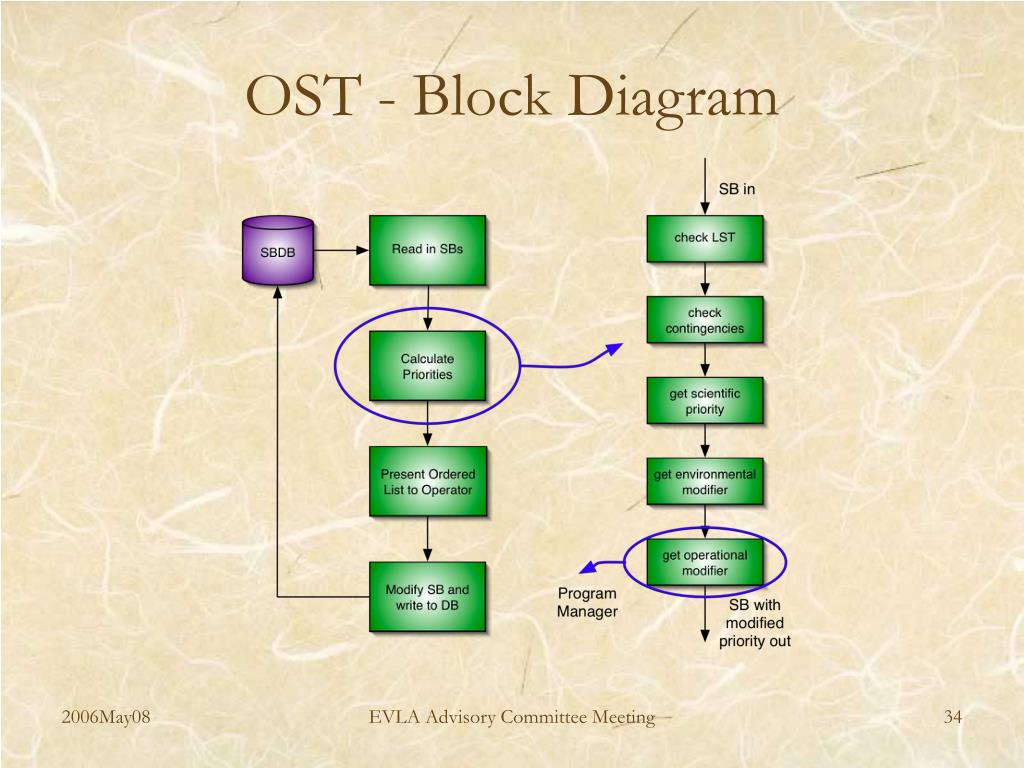 OST - Block Diagram

SBDB

Read in SBs

Calculate Priorities

Present Ordered List to Operator

Modify SB and write to DB

SB in

check LST

check contingencies

get scientific priority

get environmental modifier

get operational modifier

Program Manager

SB with modified priority out

2006May08

EVLA Advisory Committee Meeting

34